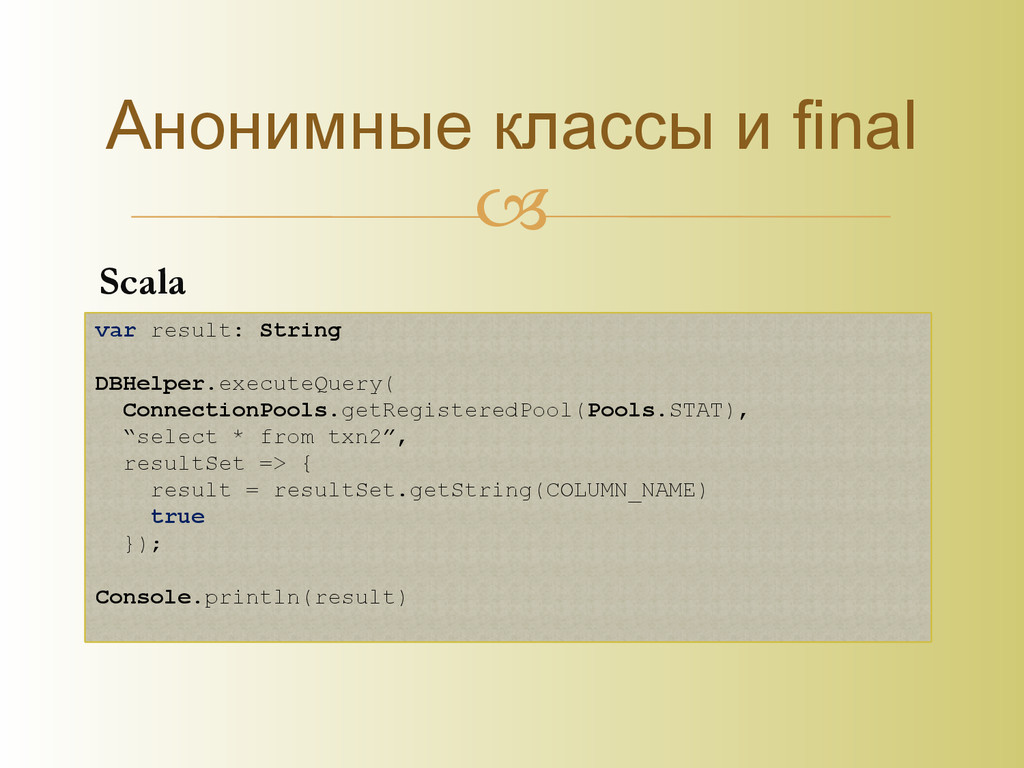 Анонимные классы и final

Scala

var result: String

DBHelper.executeQuery(
  ConnectionPools.getRegisteredPool(Pools.STAT),
  “select * from txn2”,
  resultSet => {
    result = resultSet.getString(COLUMN_NAME)
    true
  });

Console.println(result)